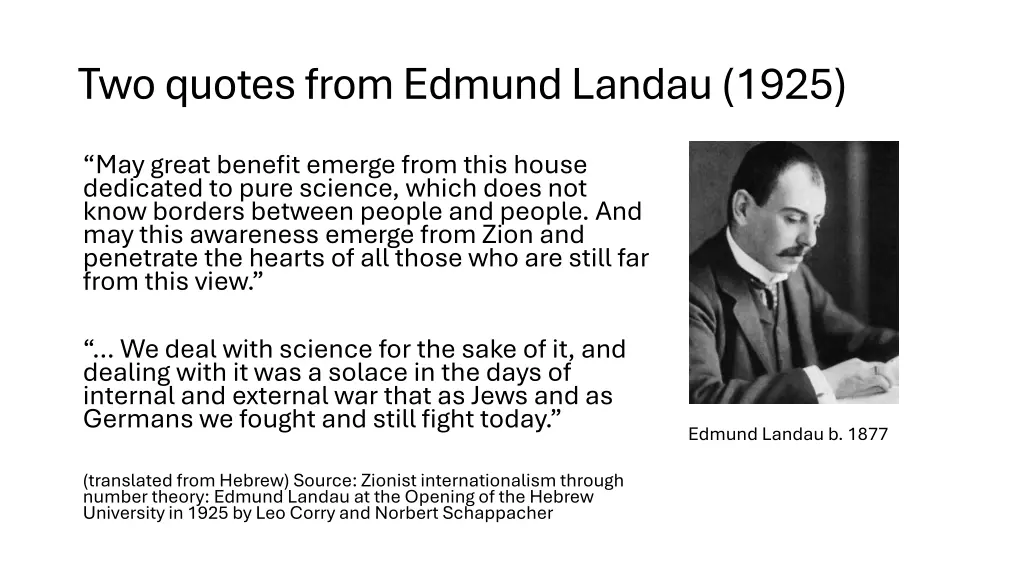 Two quotes from Edmund Landau (1925)

“May great benefit emerge from this house dedicated to pure science, which does not know borders between people and people. And may this awareness emerge from Zion and penetrate the hearts of all those who are still far from this view.”

“… We deal with science for the sake of it, and dealing with it was a solace in the days of internal and external war that as Jews and as Germans we fought and still fight today.”

(translated from Hebrew) Source: Zionist internationalism through number theory: Edmund Landau at the Opening of the Hebrew University in 1925 by Leo Corry and Norbert Schappacher

Edmund Landau b. 1877